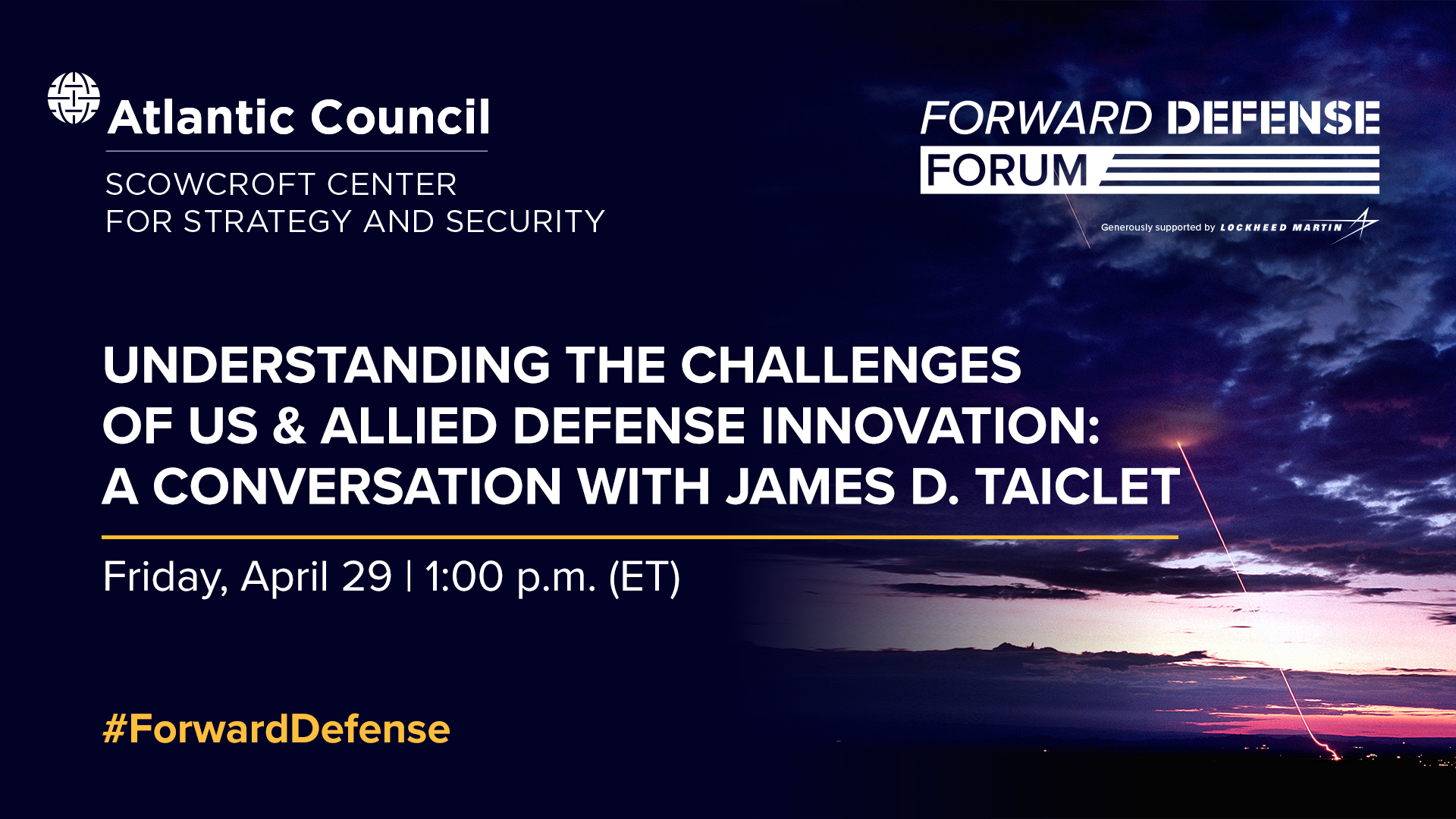 Atlantic Council
SCOWCROFT CENTER
FOR STRATEGY AND SECURITY

FORWARD DEFENSE
FORUM

Generously supported by LOCKHEED MARTIN

UNDERSTANDING THE CHALLENGES OF US & ALLIED DEFENSE INNOVATION: A CONVERSATION WITH JAMES D. TAICLET

Friday, April 29 | 1:00 p.m. (ET)

#ForwardDefense